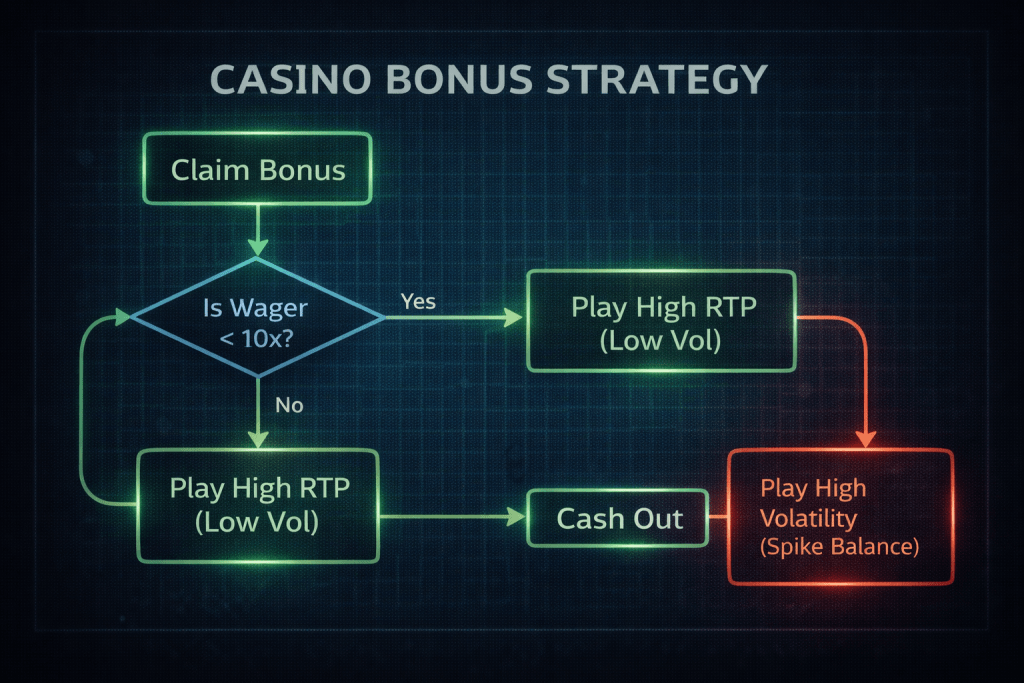 CASINO BONUS STRATEGY

Claim Bonus

Is Wager < 10x?

Yes

Play High RTP (Low Vol)

No

Play High RTP (Low Vol)

Cash Out

Play High Volatility (Spike Balance)